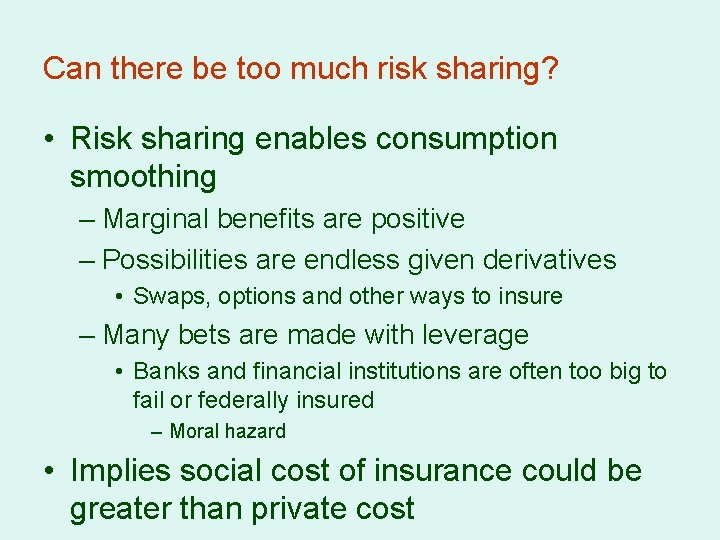 Can there be too much risk sharing?

• Risk sharing enables consumption smoothing
– Marginal benefits are positive
– Possibilities are endless given derivatives
• Swaps, options and other ways to insure
– Many bets are made with leverage
• Banks and financial institutions are often too big to fail or federally insured
– Moral hazard
• Implies social cost of insurance could be greater than private cost